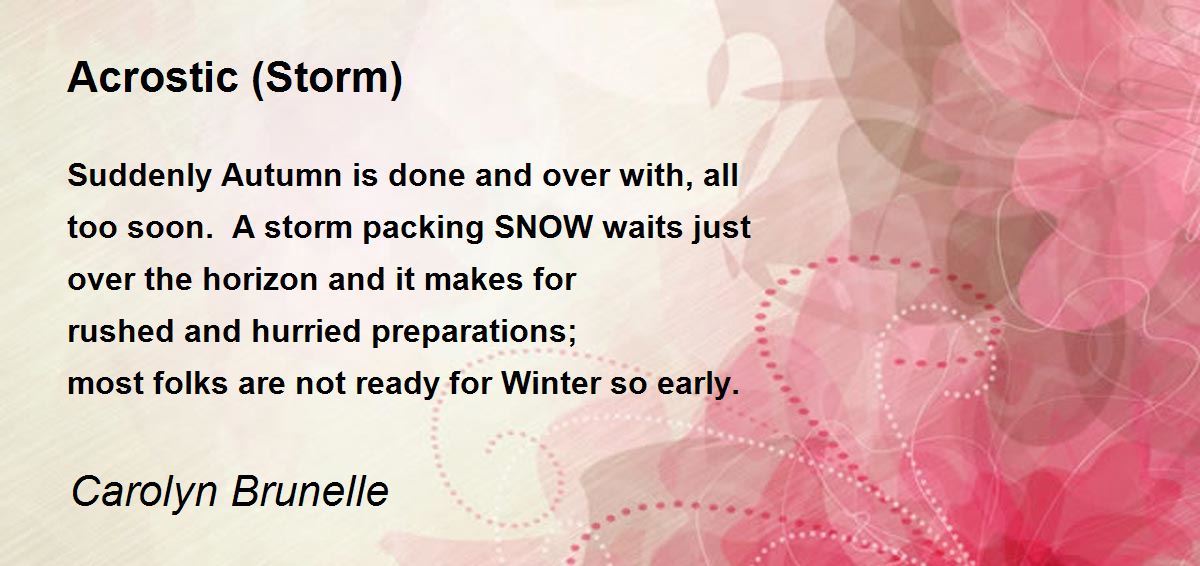 Acrostic (Storm)

Suddenly Autumn is done and over with, all
too soon.  A storm packing SNOW waits just
over the horizon and it makes for
rushed and hurried preparations;
most folks are not ready for Winter so early.

Carolyn Brunelle